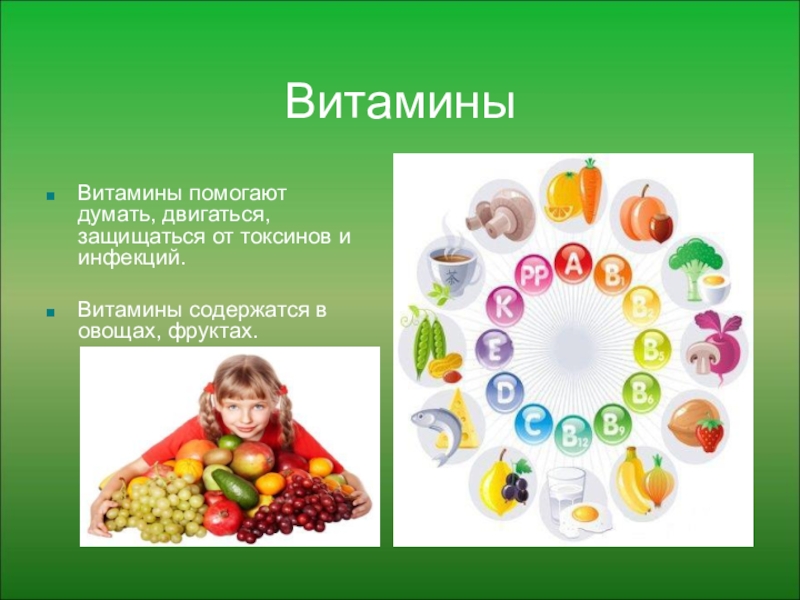 Витамины

Витамины помогают думать, двигаться, защищаться от токсинов и инфекций.

Витамины содержатся в овощах, фруктах.

A
$B_1$
$B_2$
$B_5$
$B_6$
$B_9$
$B_{12}$
C
D
E
K
PP